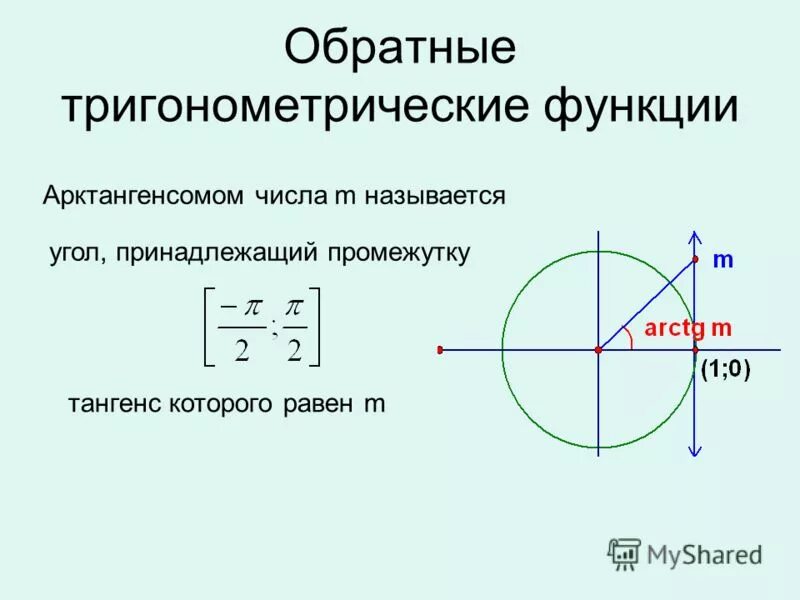 Обратные тригонометрические функции

Арктангенсомом числа m называется

угол, принадлежащий промежутку

$\left[\frac{-\pi}{2};\frac{\pi}{2}\right]$

тангенс которого равен m

m

arctg m

(1;0)

MyShared